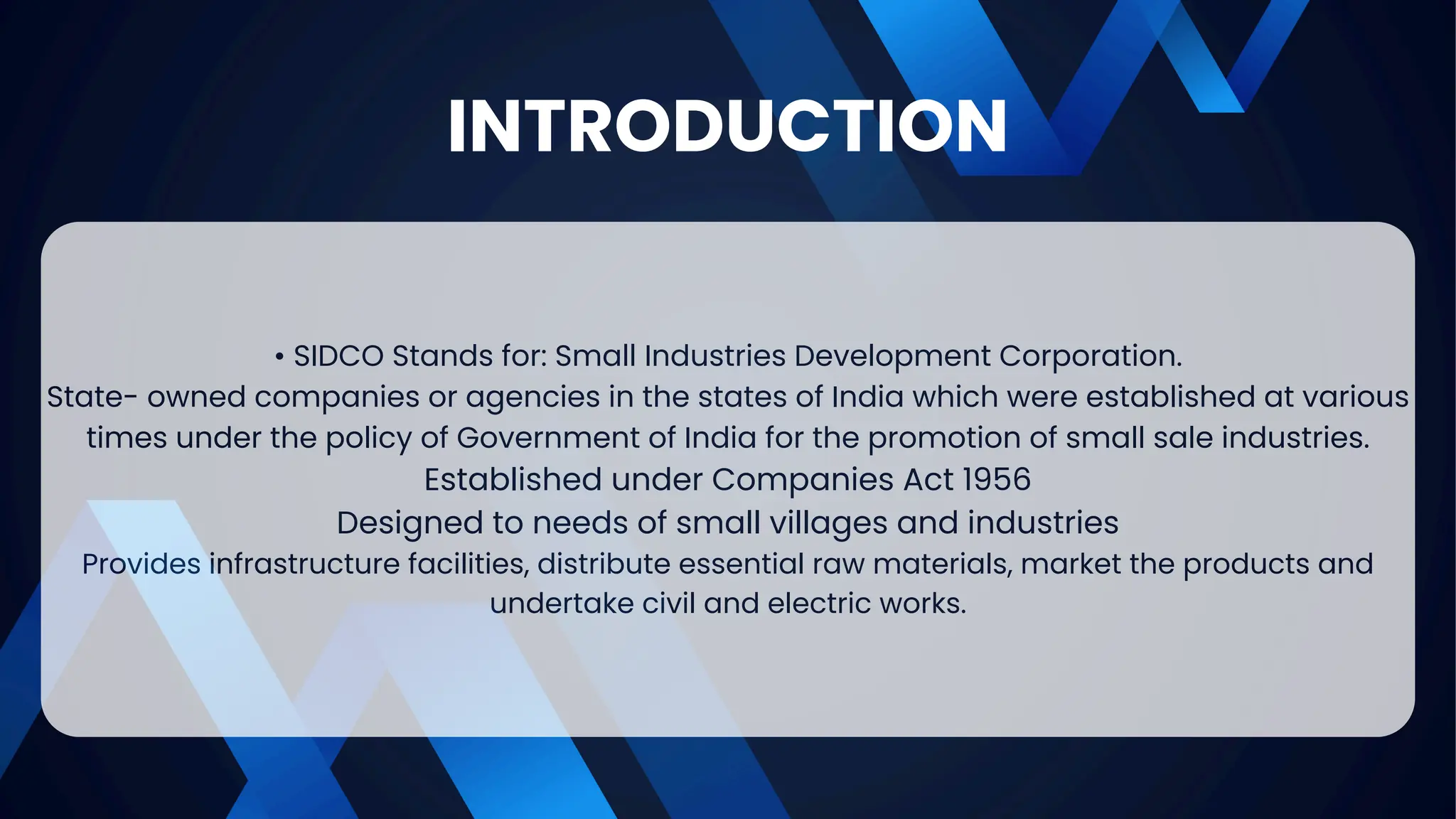 INTRODUCTION

• SIDCO Stands for: Small Industries Development Corporation.
State- owned companies or agencies in the states of India which were established at various times under the policy of Government of India for the promotion of small sale industries.
Established under Companies Act 1956
Designed to needs of small villages and industries
Provides infrastructure facilities, distribute essential raw materials, market the products and undertake civil and electric works.